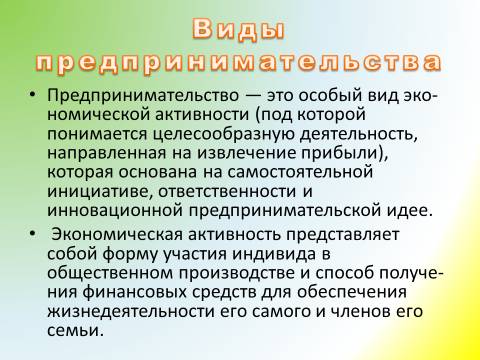 Виды предпринимательства

• Предпринимательство — это особый вид экономической активности (под которой понимается целесообразную деятельность, направленная на извлечение прибыли), которая основана на самостоятельной инициативе, ответственности и инновационной предпринимательской идее.

• Экономическая активность представляет собой форму участия индивида в общественном производстве и способ получения финансовых средств для обеспечения жизнедеятельности его самого и членов его семьи.